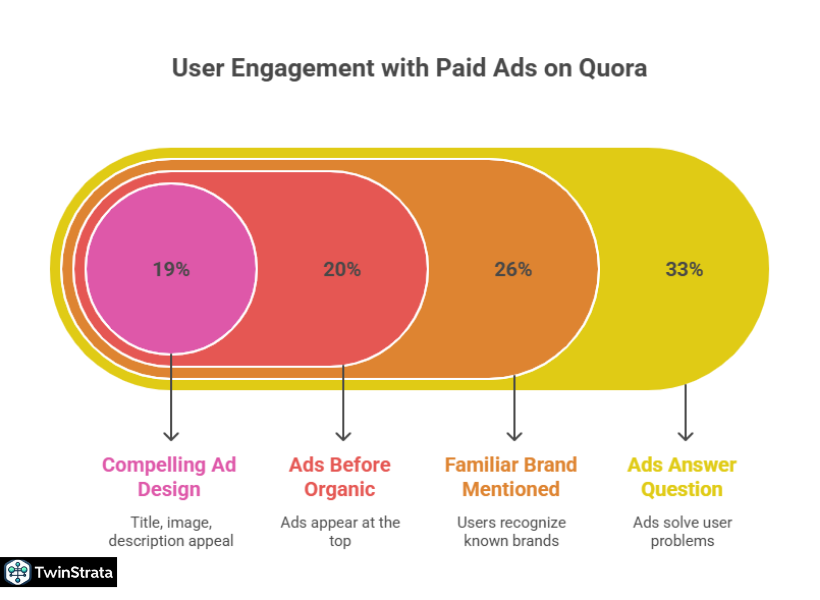 User Engagement with Paid Ads on Quora

19%

20%

26%

33%

Compelling Ad Design

Title, image, description appeal

Ads Before Organic

Ads appear at the top

Familiar Brand Mentioned

Users recognize known brands

Ads Answer Question

Ads solve user problems

TwinStrata